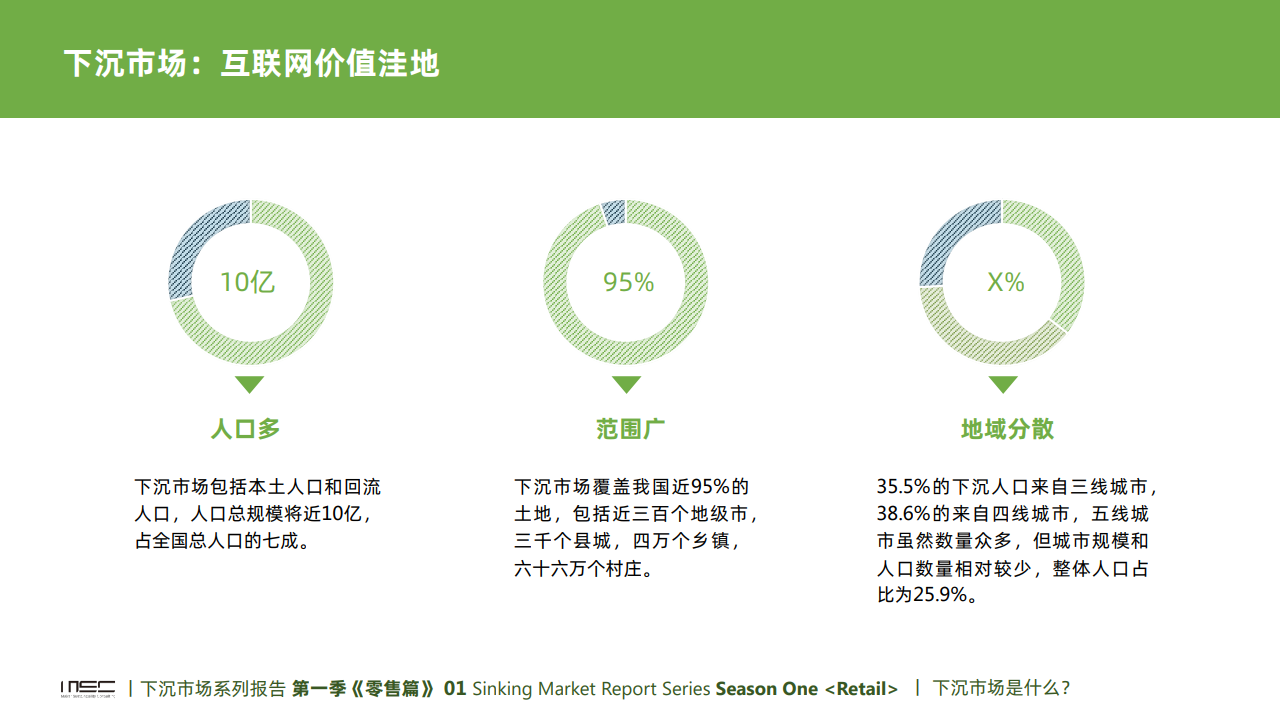 下沉市场：互联网价值洼地

10亿

人口多

下沉市场包括本土人口和回流人口，人口总规模将近10亿，占全国总人口的七成。

95%

范围广

下沉市场覆盖我国近95%的土地，包括近三百个地级市，三千个县城，四万个乡镇，六十六万个村庄。

X%

地域分散

35.5%的下沉人口来自三线城市，38.6%的来自四线城市，五线城市虽然数量众多，但城市规模和人口数量相对较少，整体人口占比为25.9%。

INEC | 下沉市场系列报告 第一季《零售篇》 01 Sinking Market Report Series Season One <Retail> | 下沉市场是什么？